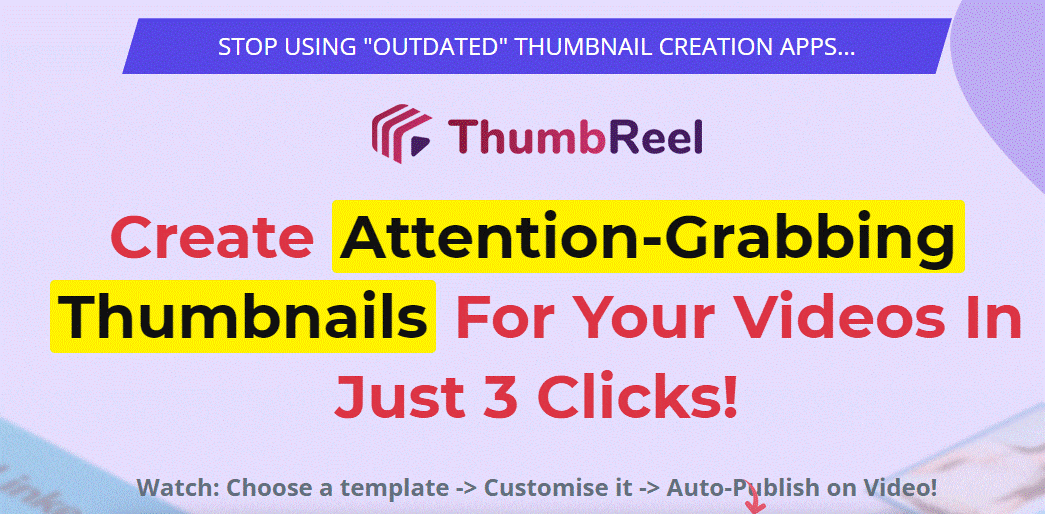 STOP USING "OUTDATED" THUMBNAIL CREATION APPS...

ThumbReel

Create Attention-Grabbing Thumbnails For Your Videos In Just 3 Clicks!

Watch: Choose a template -> Customise it -> Auto-Publish on Video!